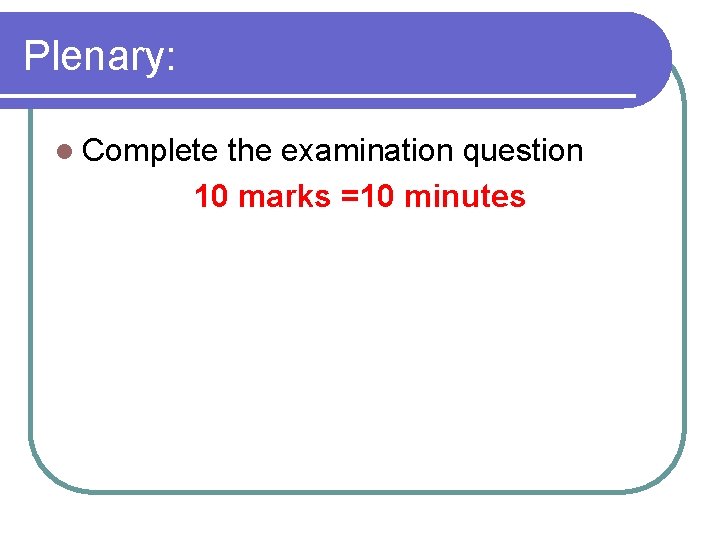 Plenary:

Complete the examination question

10 marks =10 minutes